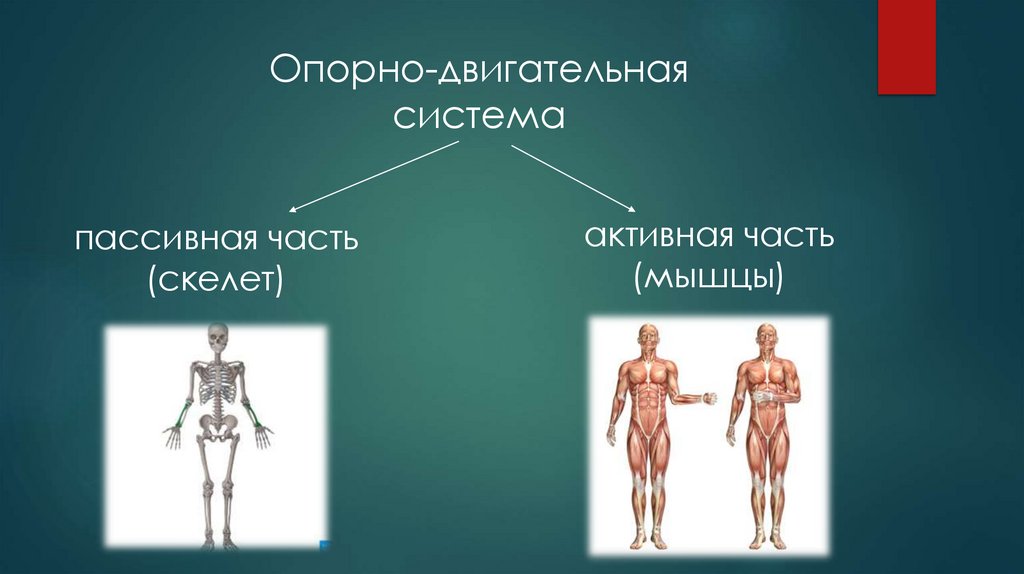 Опорно-двигательная система

пассивная часть (скелет)

активная часть (мышцы)